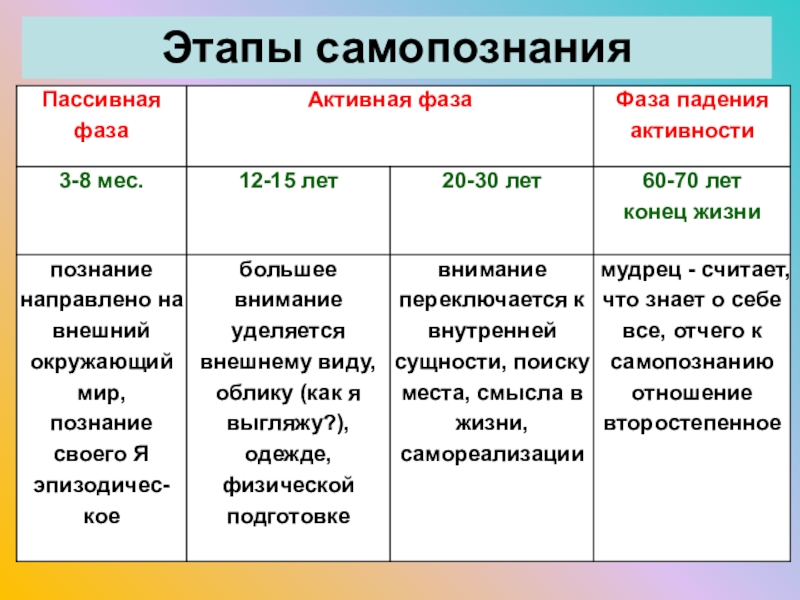 Этапы самопознания

| Пассивная фаза | Активная фаза | | Фаза падения активности |
|---|---|---|---|
| 3-8 мес. | 12-15 лет | 20-30 лет | 60-70 лет конец жизни |
| познание направлено на внешний окружающий мир, познание своего Я эпизодическое | большее внимание уделяется внешнему виду, облику (как я выгляжу?), одежде, физической подготовке | внимание переключается к внутренней сущности, поиску места, смысла в жизни, самореализации | мудрец - считает, что знает о себе все, отчего к самопознанию отношение второстепенное |